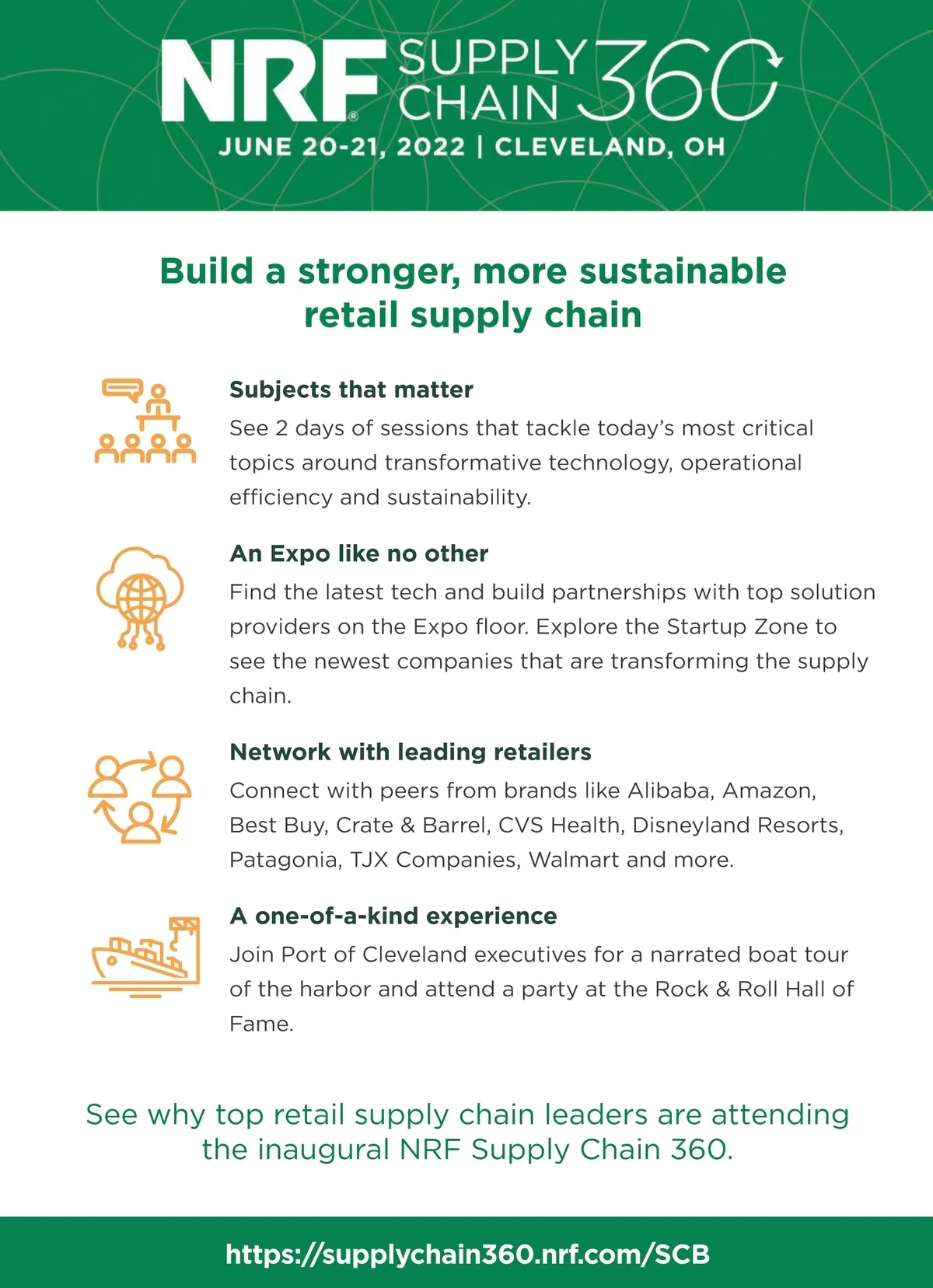 NRF® SUPPLY CHAIN 360

JUNE 20-21, 2022 | CLEVELAND, OH

Build a stronger, more sustainable retail supply chain

Subjects that matter
See 2 days of sessions that tackle today's most critical topics around transformative technology, operational efficiency and sustainability.

An Expo like no other
Find the latest tech and build partnerships with top solution providers on the Expo floor. Explore the Startup Zone to see the newest companies that are transforming the supply chain.

Network with leading retailers
Connect with peers from brands like Alibaba, Amazon, Best Buy, Crate & Barrel, CVS Health, Disneyland Resorts, Patagonia, TJX Companies, Walmart and more.

A one-of-a-kind experience
Join Port of Cleveland executives for a narrated boat tour of the harbor and attend a party at the Rock & Roll Hall of Fame.

See why top retail supply chain leaders are attending the inaugural NRF Supply Chain 360.

https://supplychain360.nrf.com/SCB